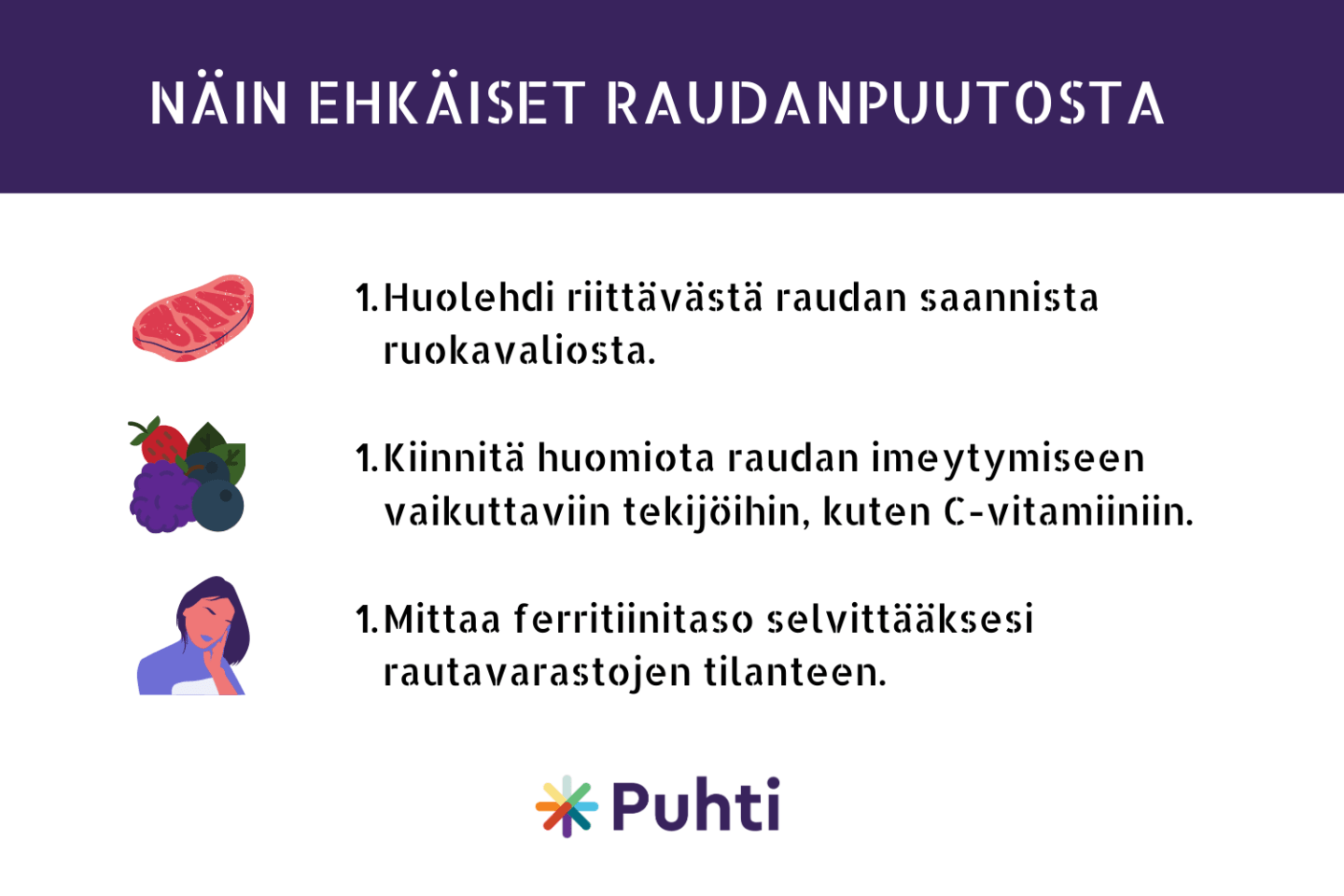 NÄIN EHKÄISET RAUDANPUUTOSTA

1. Huolehdi riittävästä raudan saannista ruokavaliosta.

1. Kiinnitä huomiota raudan imeytymiseen vaikuttaviin tekijöihin, kuten C-vitamiiniin.

1. Mittaa ferritiinitaso selvittääksesi rautavarastojen tilanteen.

Puhti